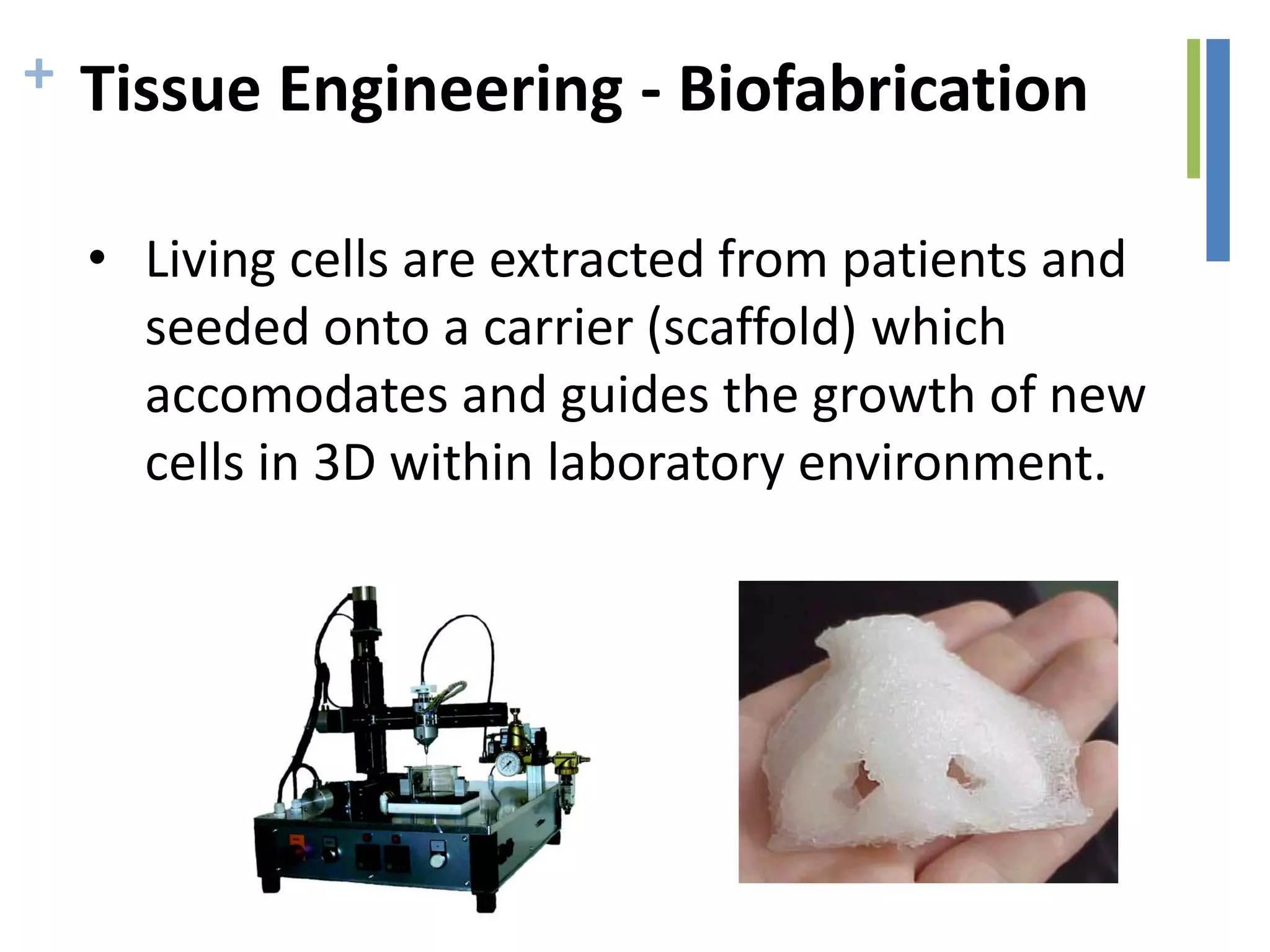 + Tissue Engineering - Biofabrication

• Living cells are extracted from patients and seeded onto a carrier (scaffold) which accomodates and guides the growth of new cells in 3D within laboratory environment.